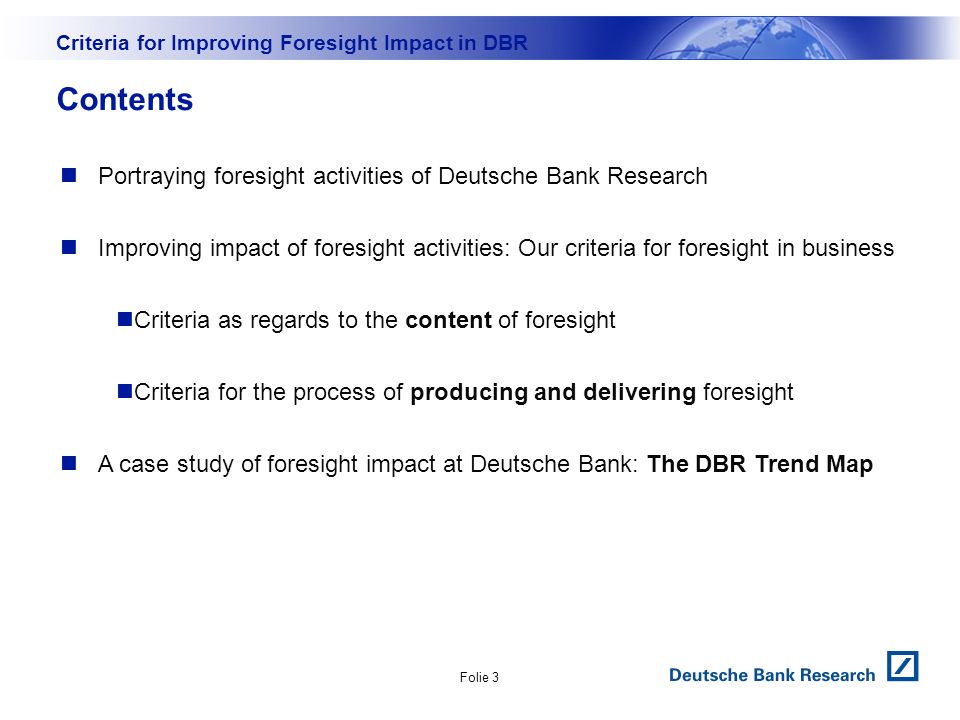 Criteria for Improving Foresight Impact in DBR

Contents

Portraying foresight activities of Deutsche Bank Research

Improving impact of foresight activities: Our criteria for foresight in business

Criteria as regards to the content of foresight

Criteria for the process of producing and delivering foresight

A case study of foresight impact at Deutsche Bank: The DBR Trend Map

Folie 3

Deutsche Bank Research